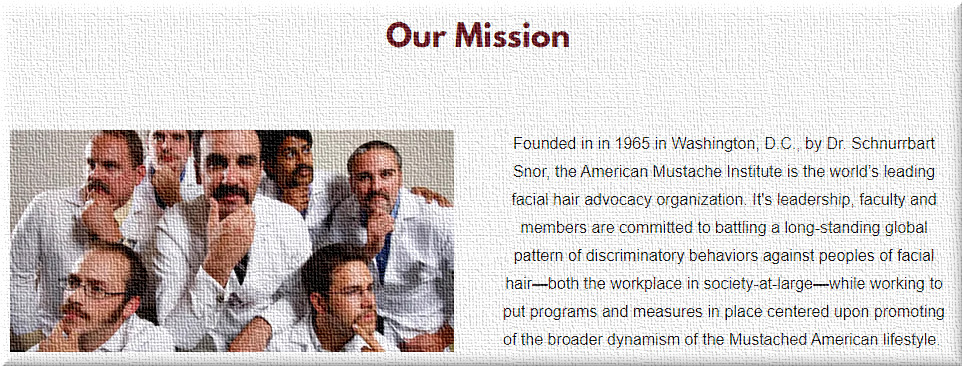 Our Mission

Founded in in 1965 in Washington, D.C., by Dr. Schnurrbart Snor, the American Mustache Institute is the world's leading facial hair advocacy organization. It's leadership, faculty and members are committed to battling a long-standing global pattern of discriminatory behaviors against peoples of facial hair—both the workplace in society-at-large—while working to put programs and measures in place centered upon promoting of the broader dynamism of the Mustached American lifestyle.